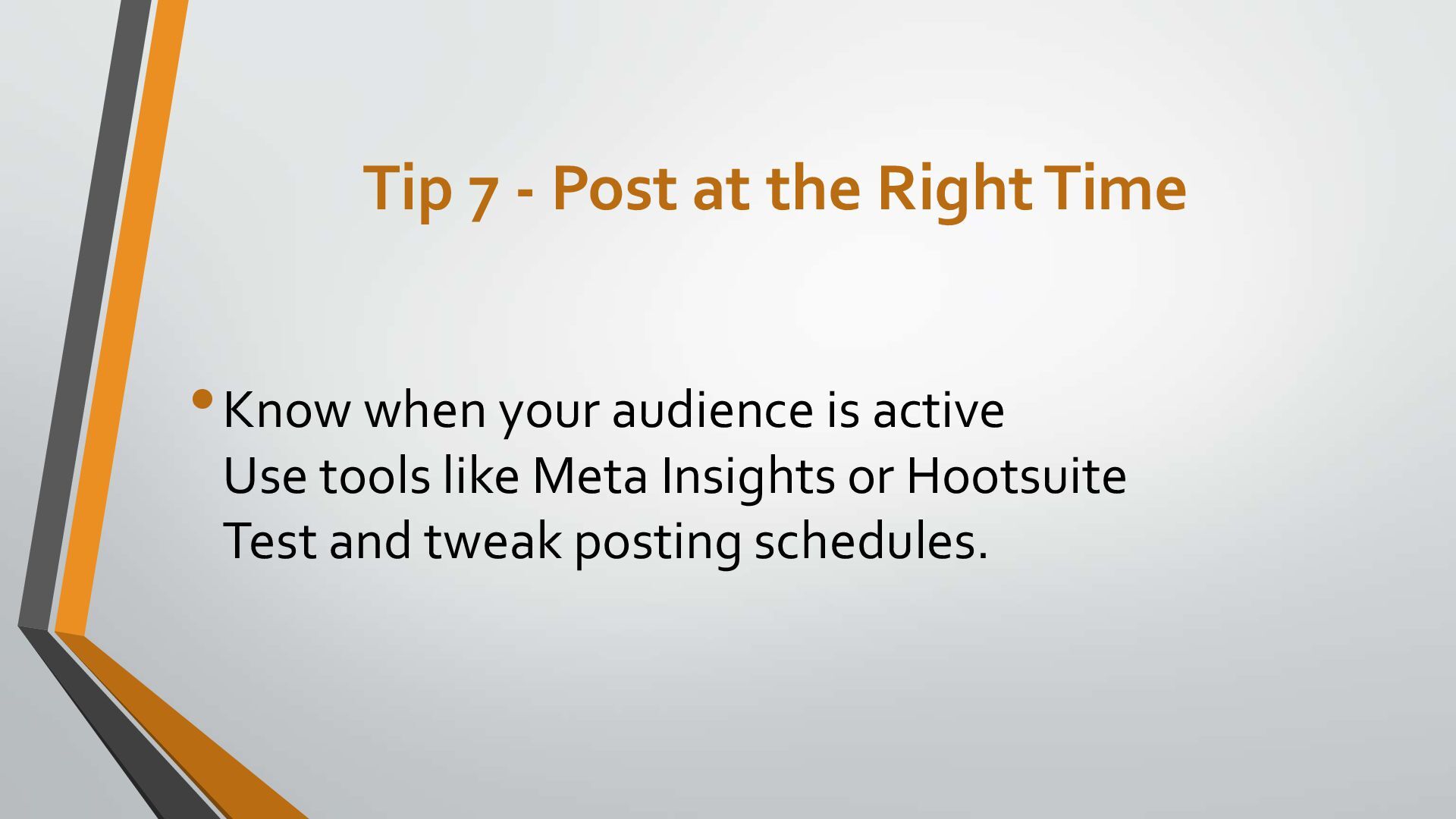 Tip 7 - Post at the Right Time

• Know when your audience is active
Use tools like Meta Insights or Hootsuite
Test and tweak posting schedules.